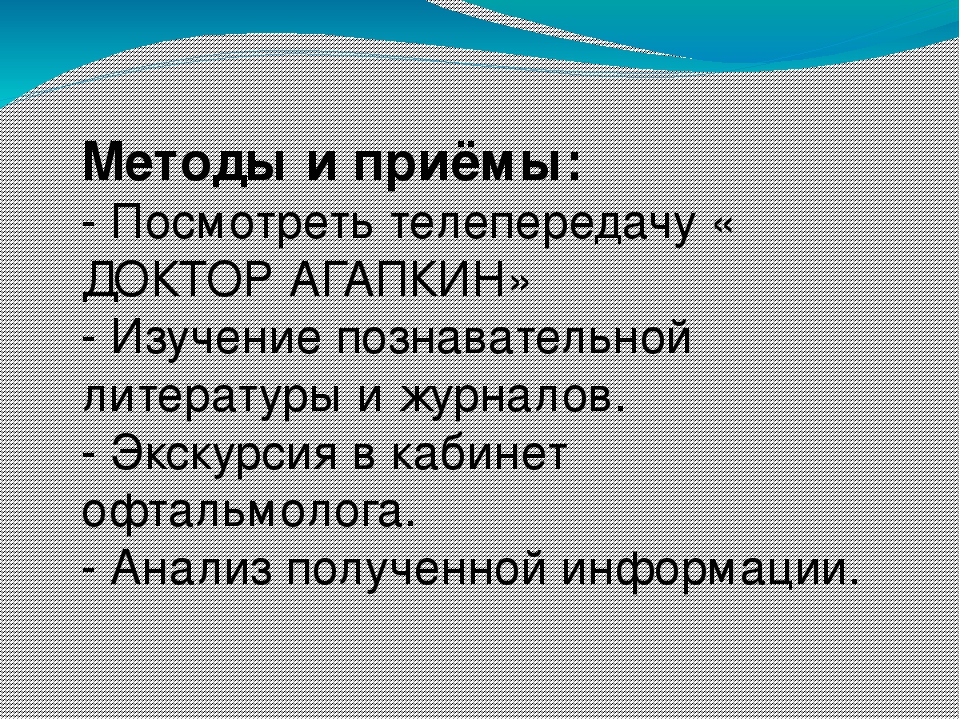 Методы и приёмы:
- Посмотреть телепередачу « ДОКТОР АГАПКИН»
- Изучение познавательной литературы и журналов.
- Экскурсия в кабинет офтальмолога.
- Анализ полученной информации.